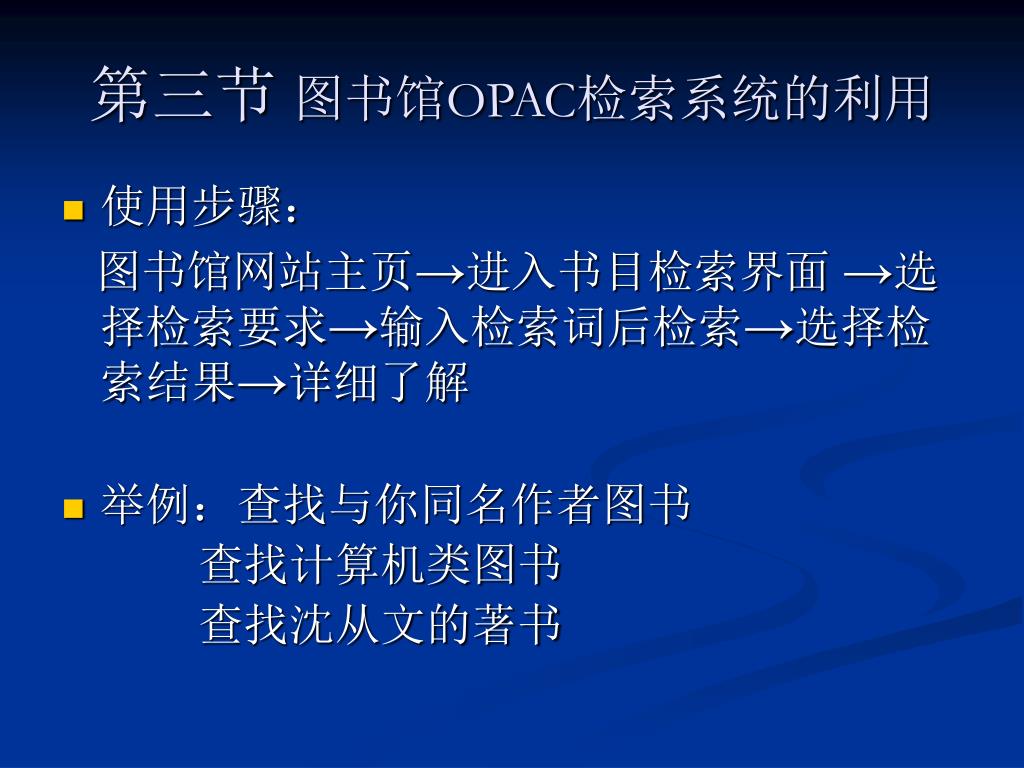 第三节 图书馆OPAC检索系统的利用

使用步骤：

图书馆网站主页→进入书目检索界面 →选择检索要求→输入检索词后检索→选择检索结果→详细了解

举例：查找与你同名作者图书
查找计算机类图书
查找沈从文的著书